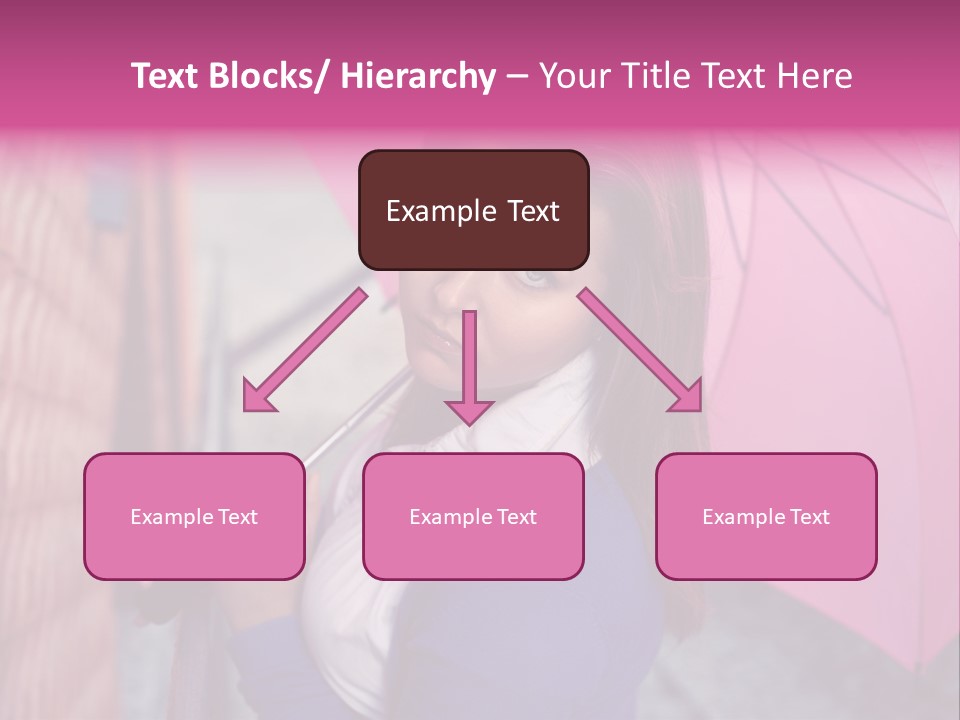 Text Blocks/ Hierarchy – Your Title Text Here

Example Text

Example Text

Example Text

Example Text